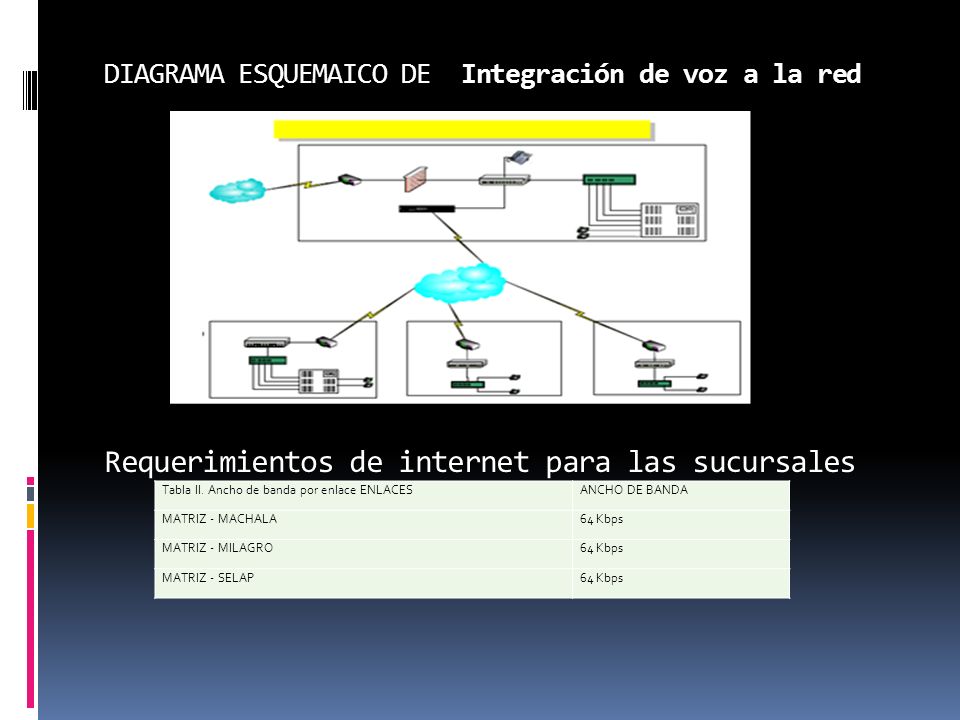 DIAGRAMA ESQUEMAICO DE Integración de voz a la red

Requerimientos de internet para las sucursales

| Tabla II. Ancho de banda por enlace ENLACES | ANCHO DE BANDA |
|---|---|
| MATRIZ - MACHALA | 64 Kbps |
| MATRIZ - MILAGRO | 64 Kbps |
| MATRIZ - SELAP | 64 Kbps |